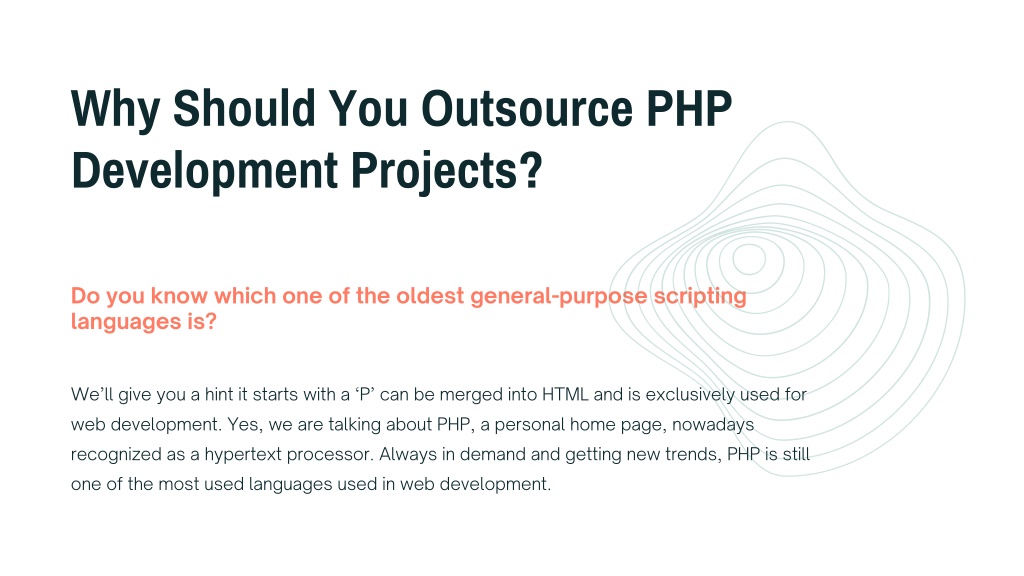 Why Should You Outsource PHP Development Projects?

Do you know which one of the oldest general-purpose scripting languages is?

We'll give you a hint it starts with a 'P' can be merged into HTML and is exclusively used for web development. Yes, we are talking about PHP, a personal home page, nowadays recognized as a hypertext processor. Always in demand and getting new trends, PHP is still one of the most used languages used in web development.